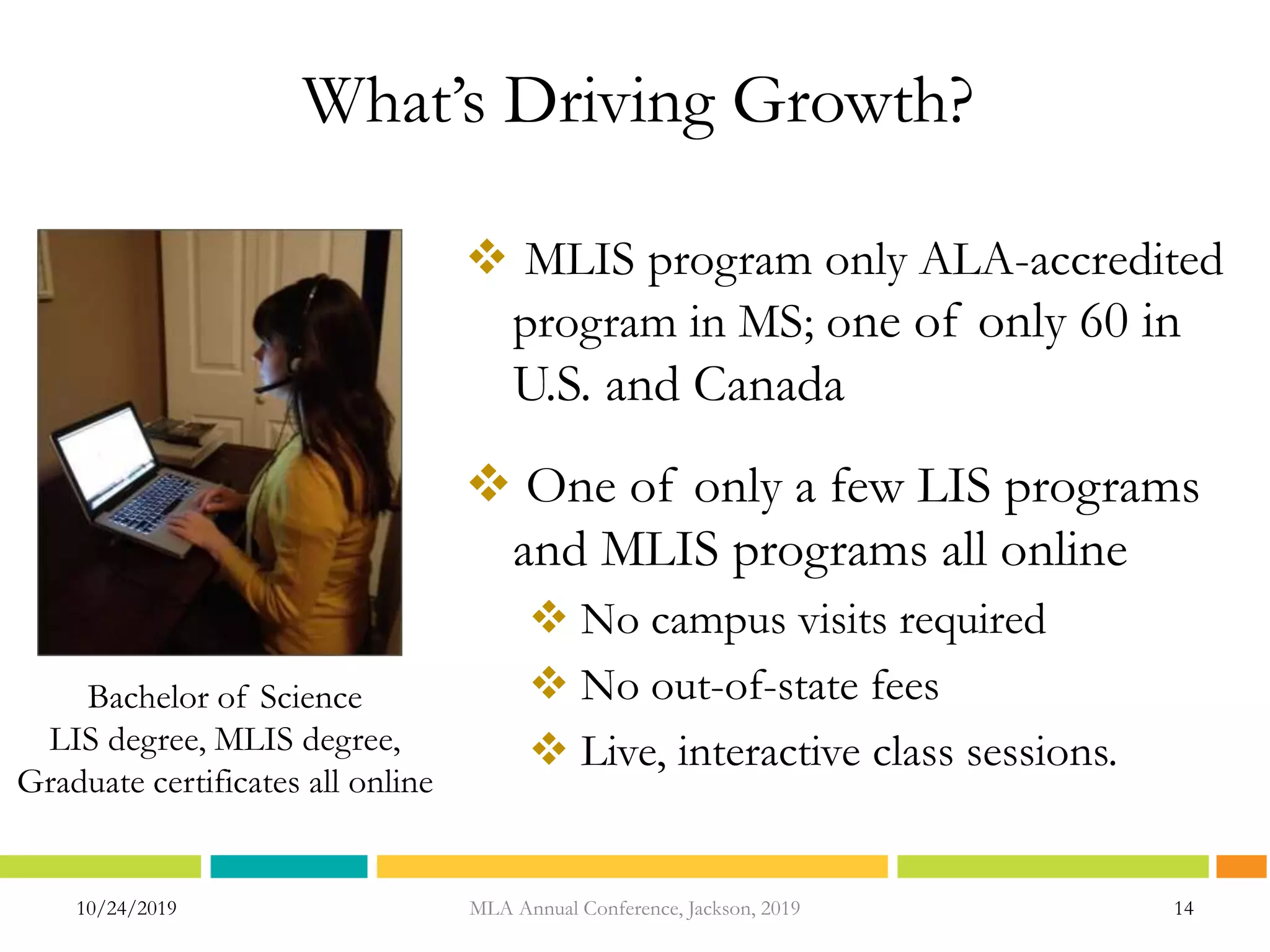 What's Driving Growth?

Bachelor of Science
LIS degree, MLIS degree,
Graduate certificates all online

❖ MLIS program only ALA-accredited program in MS; one of only 60 in U.S. and Canada

❖ One of only a few LIS programs and MLIS programs all online

❖ No campus visits required

❖ No out-of-state fees

❖ Live, interactive class sessions.

10/24/2019

MLA Annual Conference, Jackson, 2019

14